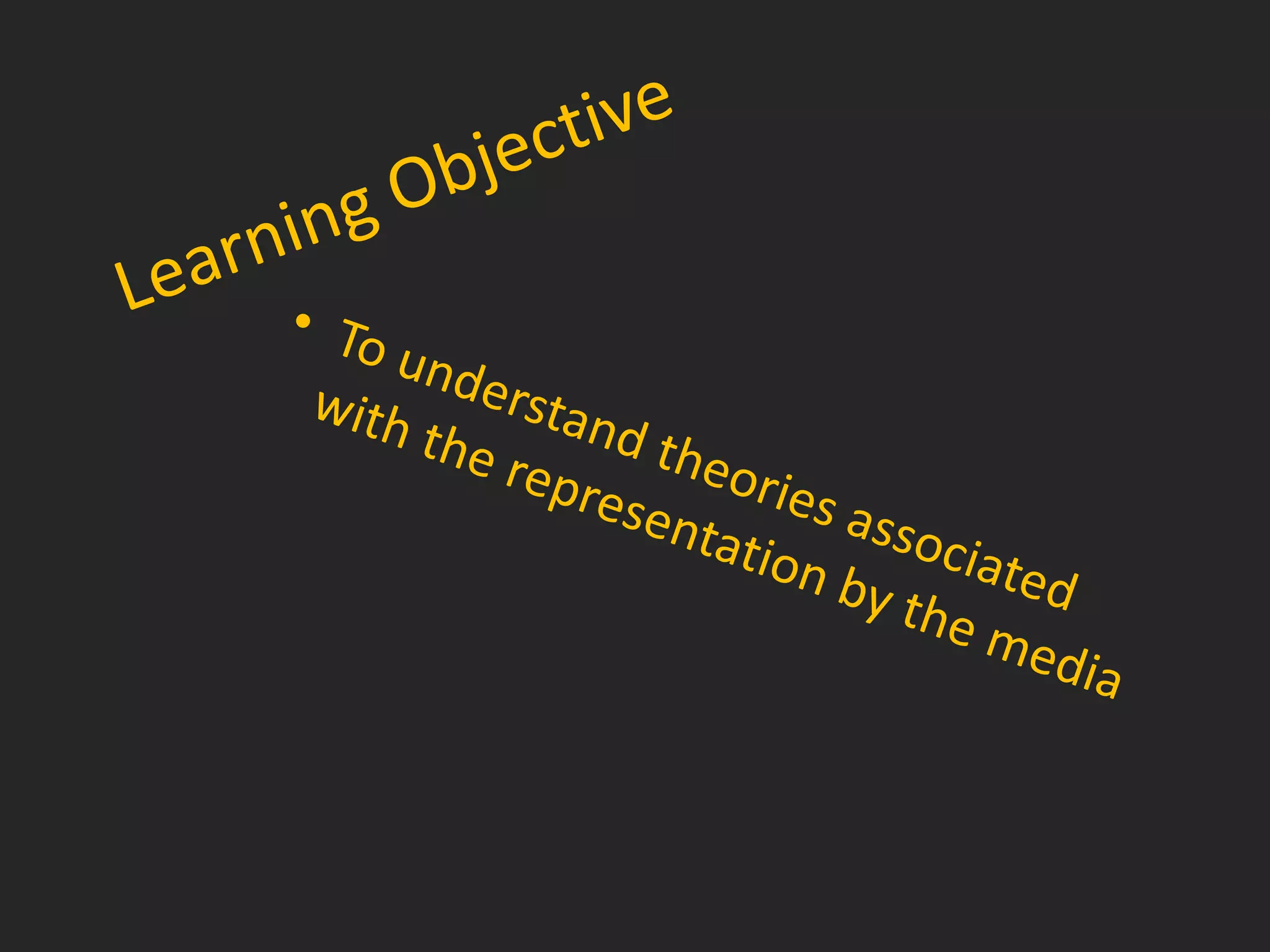 Learning Objective

• To understand theories associated with the representation by the media